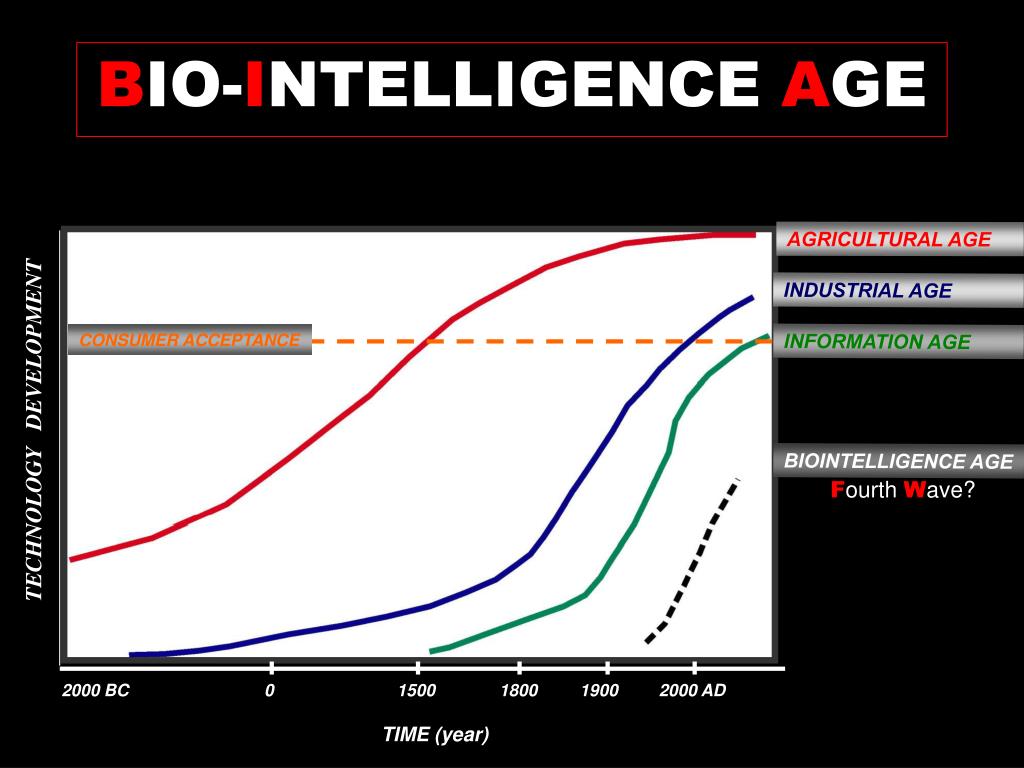 BIO-INTELLIGENCE AGE

TECHNOLOGY DEVELOPMENT

CONSUMER ACCEPTANCE

AGRICULTURAL AGE

INDUSTRIAL AGE

INFORMATION AGE

BIOINTELLIGENCE AGE
Fourth Wave?

2000 BC
0
1500
1800
1900
2000 AD

TIME (year)